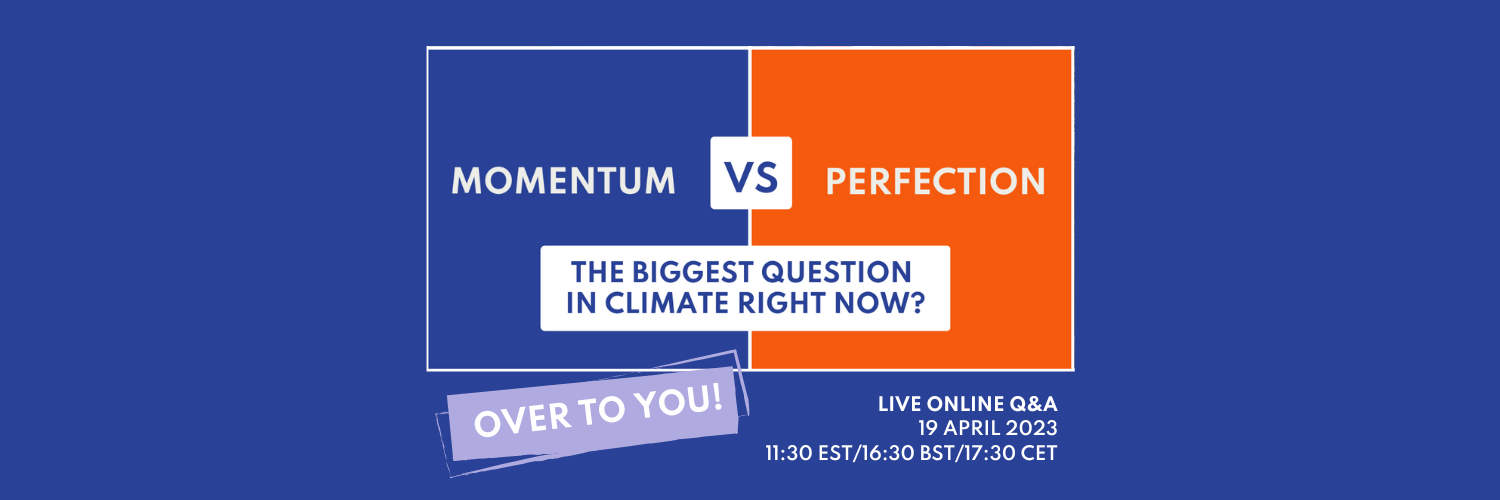 MOMENTUM VS PERFECTION

THE BIGGEST QUESTION IN CLIMATE RIGHT NOW?

OVER TO YOU!

LIVE ONLINE Q&A
19 APRIL 2023
11:30 EST/16:30 BST/17:30 CET